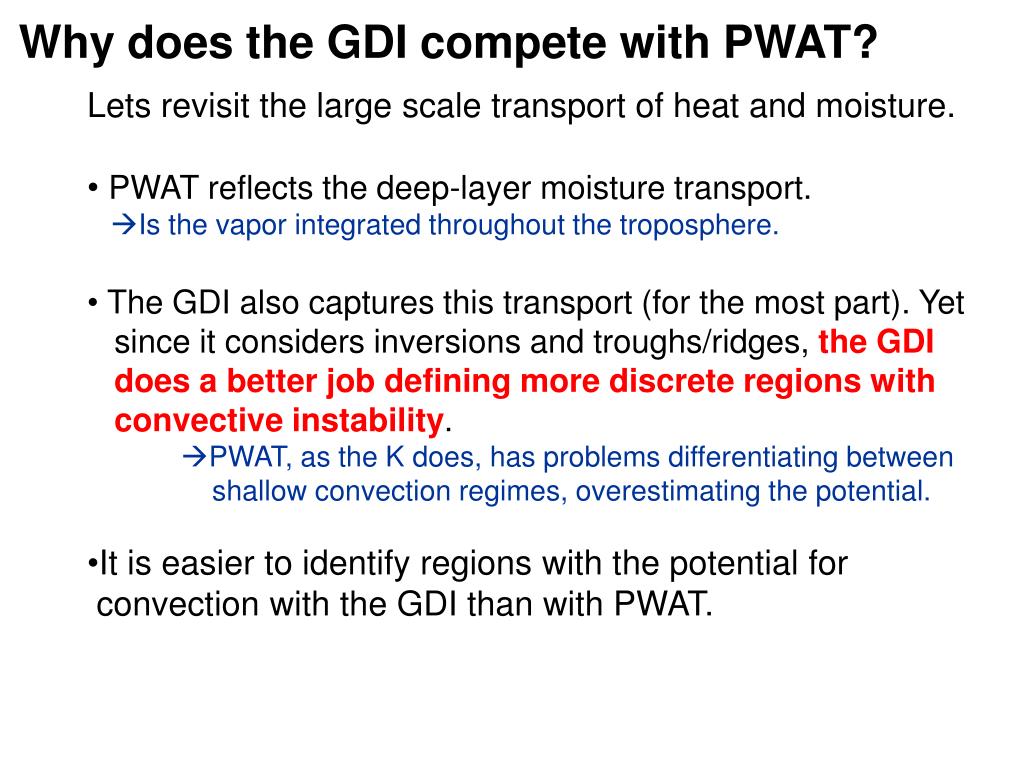 Why does the GDI compete with PWAT?

Lets revisit the large scale transport of heat and moisture.

• PWAT reflects the deep-layer moisture transport.
→Is the vapor integrated throughout the troposphere.

• The GDI also captures this transport (for the most part). Yet since it considers inversions and troughs/ridges, the GDI does a better job defining more discrete regions with convective instability.
→PWAT, as the K does, has problems differentiating between shallow convection regimes, overestimating the potential.

•It is easier to identify regions with the potential for convection with the GDI than with PWAT.